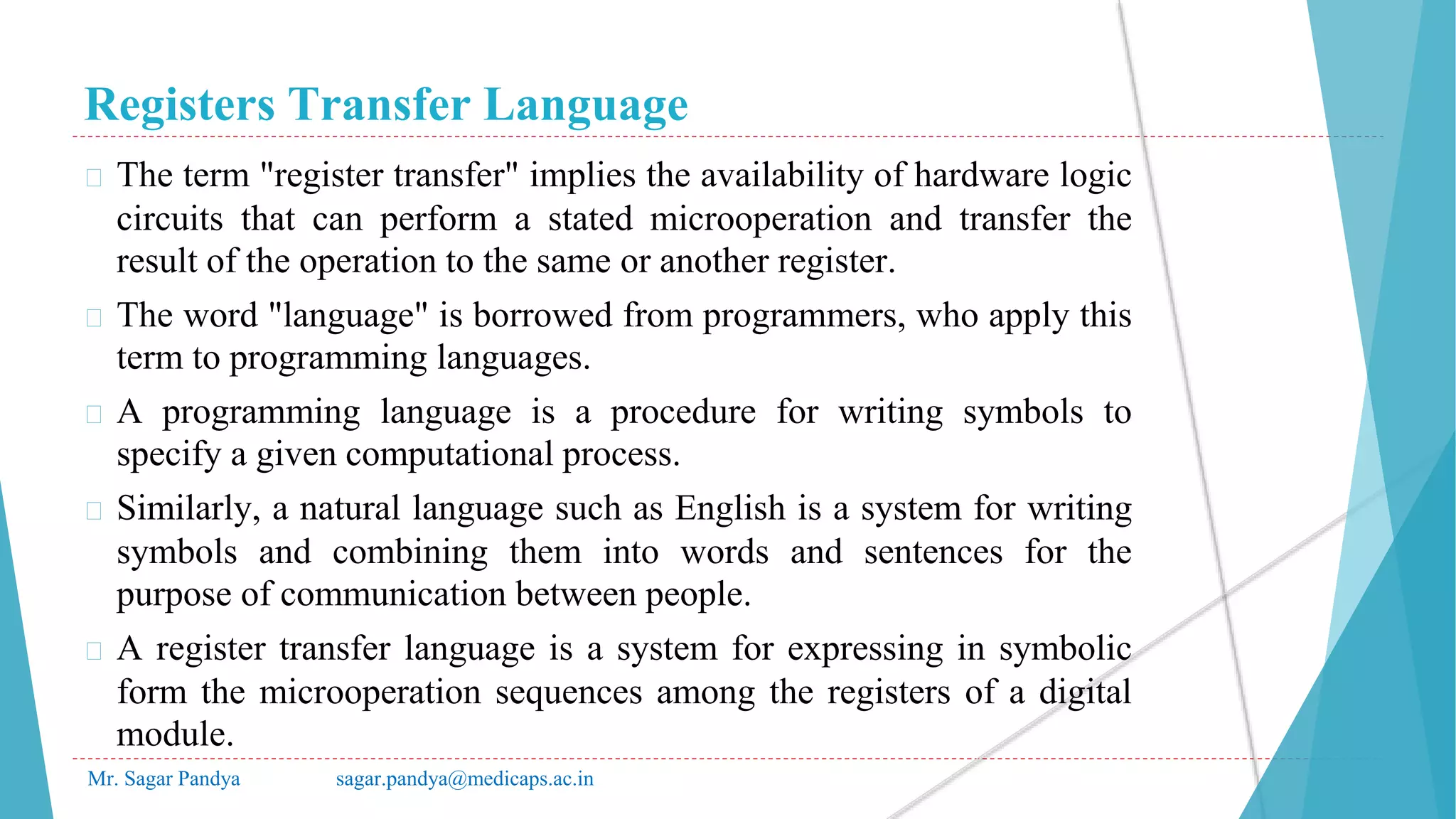 Registers Transfer Language

The term "register transfer" implies the availability of hardware logic circuits that can perform a stated microoperation and transfer the result of the operation to the same or another register.

The word "language" is borrowed from programmers, who apply this term to programming languages.

A programming language is a procedure for writing symbols to specify a given computational process.

Similarly, a natural language such as English is a system for writing symbols and combining them into words and sentences for the purpose of communication between people.

A register transfer language is a system for expressing in symbolic form the microoperation sequences among the registers of a digital module.

Mr. Sagar Pandya sagar.pandya@medicaps.ac.in